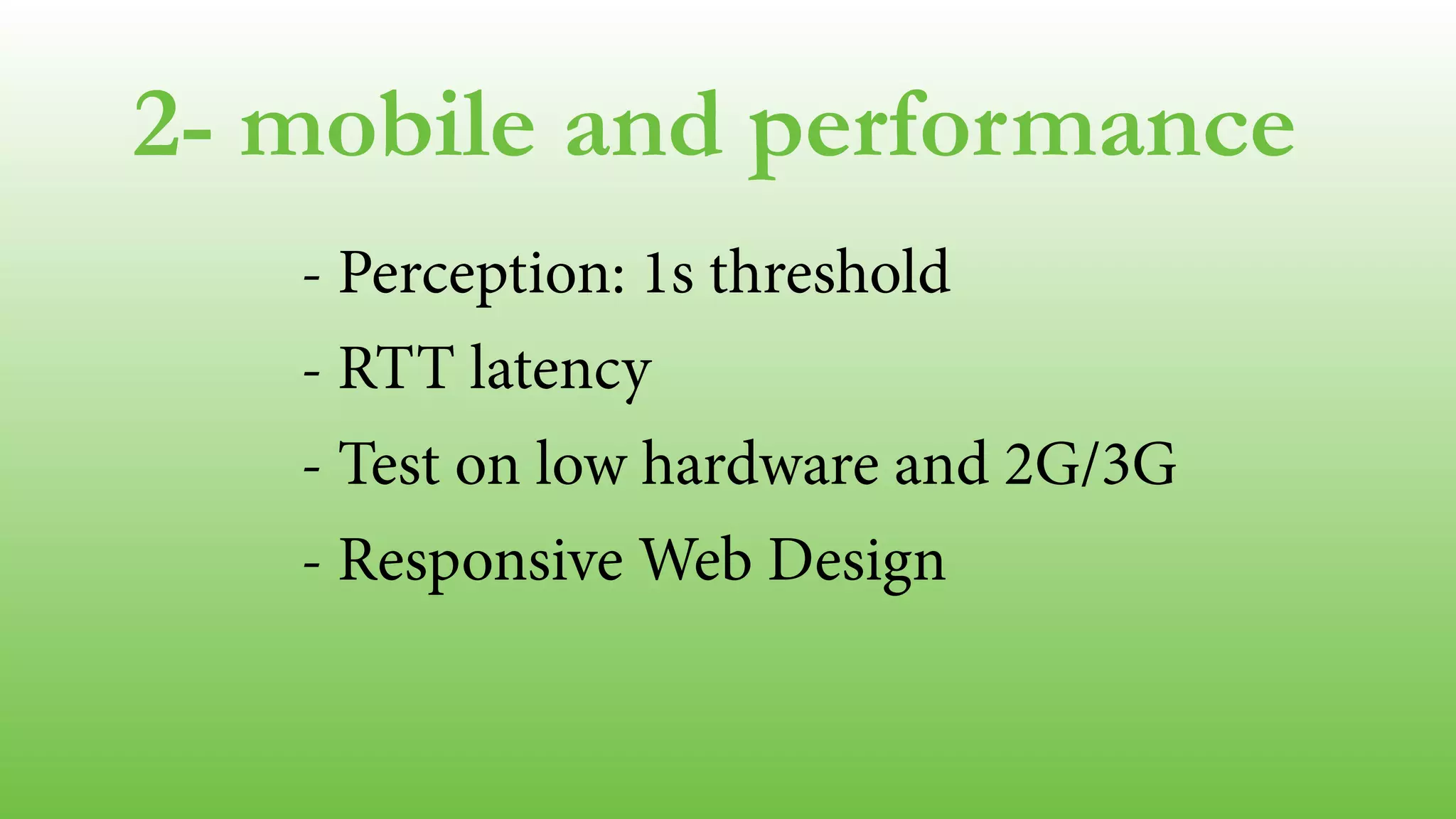 2- mobile and performance

- Perception: 1s threshold
- RTT latency
- Test on low hardware and 2G/3G
- Responsive Web Design